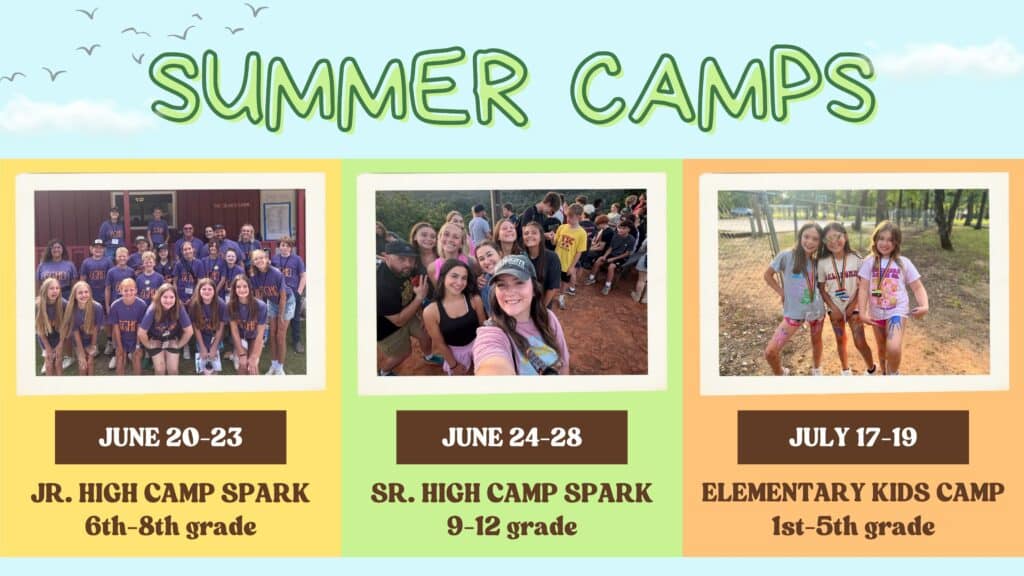 SUMMER CAMPS

JUNE 20-23

JR. HIGH CAMP SPARK
6th-8th grade

JUNE 24-28

SR. HIGH CAMP SPARK
9-12 grade

JULY 17-19

ELEMENTARY KIDS CAMP
1st-5th grade